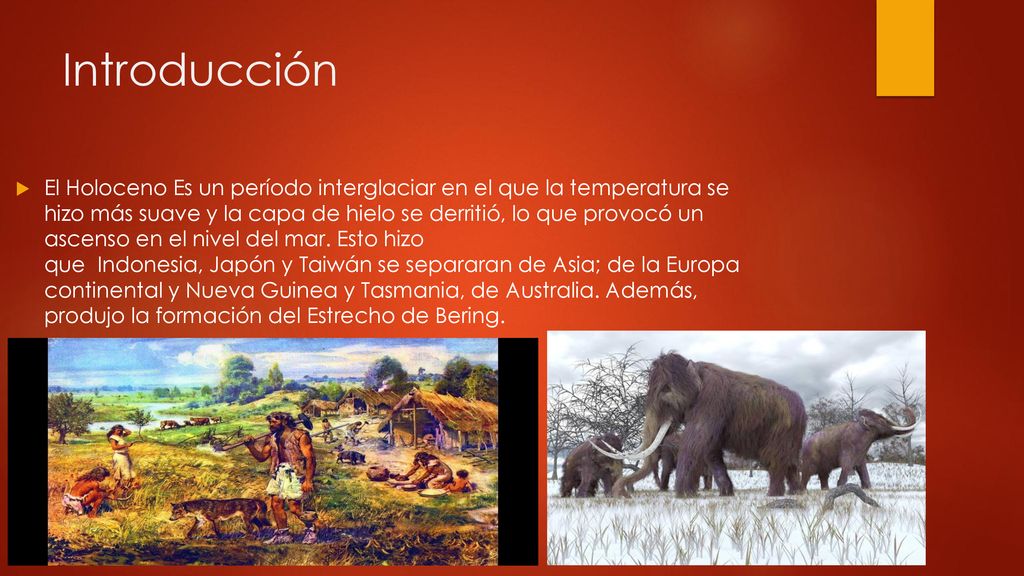 Introducción

El Holoceno Es un período interglaciar en el que la temperatura se hizo más suave y la capa de hielo se derritió, lo que provocó un ascenso en el nivel del mar. Esto hizo que Indonesia, Japón y Taiwán se separaran de Asia; de la Europa continental y Nueva Guinea y Tasmania, de Australia. Además, produjo la formación del Estrecho de Bering.